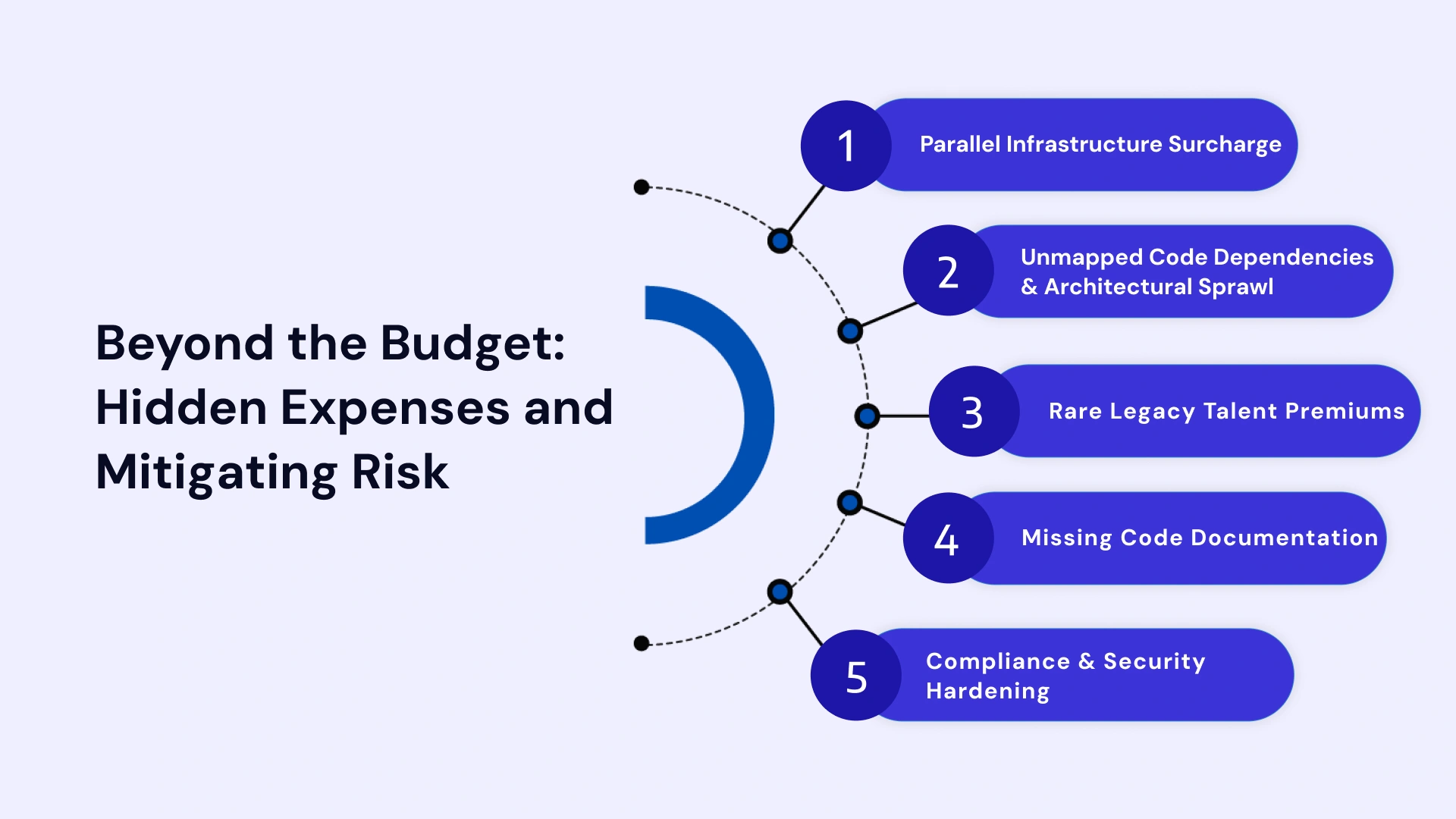 Beyond the Budget: Hidden Expenses and Mitigating Risk

1 Parallel Infrastructure Surcharge

2 Unmapped Code Dependencies & Architectural Sprawl

3 Rare Legacy Talent Premiums

4 Missing Code Documentation

5 Compliance & Security Hardening